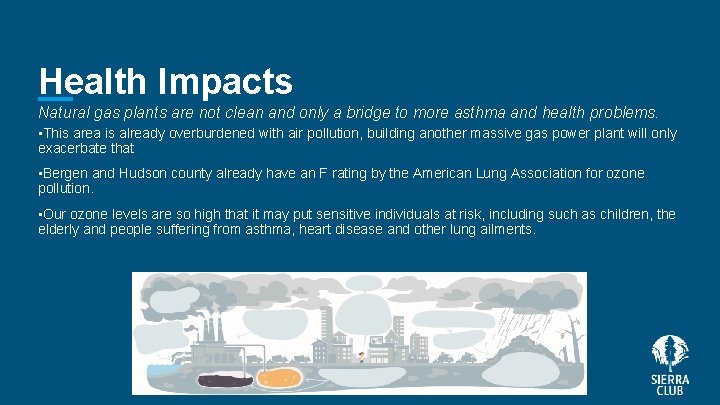 Health Impacts

Natural gas plants are not clean and only a bridge to more asthma and health problems.

▪This area is already overburdened with air pollution, building another massive gas power plant will only exacerbate that

▪Bergen and Hudson county already have an F rating by the American Lung Association for ozone pollution.

▪Our ozone levels are so high that it may put sensitive individuals at risk, including such as children, the elderly and people suffering from asthma, heart disease and other lung ailments.

SIERRA CLUB